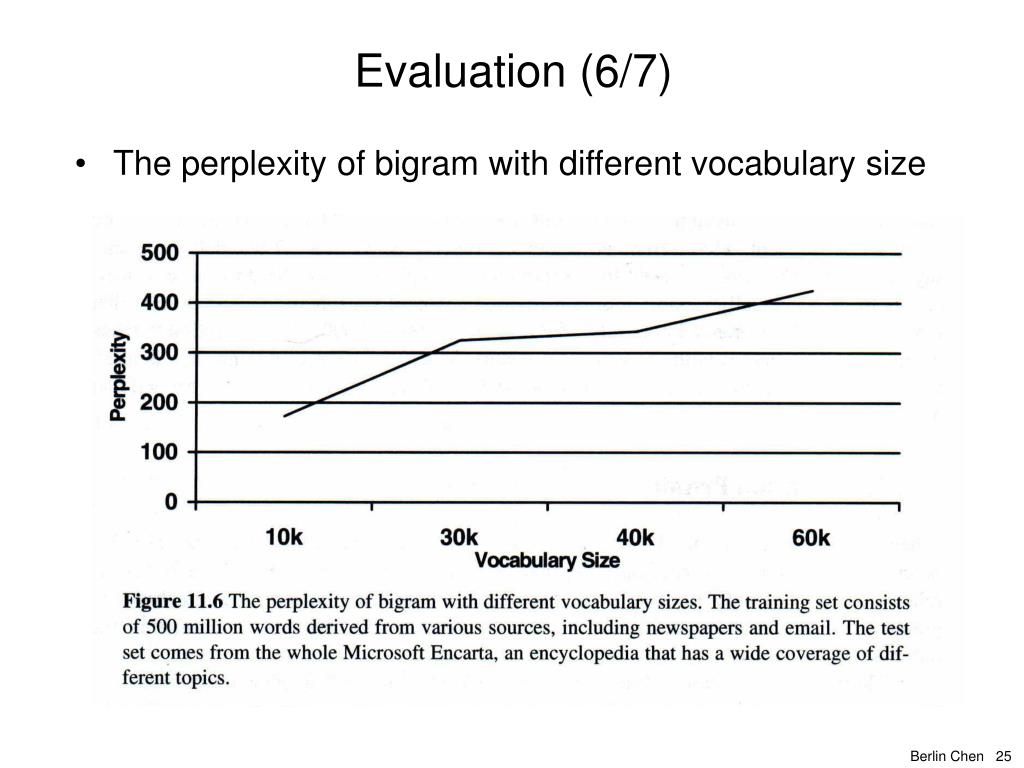 Evaluation (6/7)

• The perplexity of bigram with different vocabulary size

500
400
300
200
100
0
Perplexity

10k
30k
40k
60k
Vocabulary Size

**Figure 11.6** The perplexity of bigram with different vocabulary sizes. The training set consists of 500 million words derived from various sources, including newspapers and email. The test set comes from the whole Microsoft Encarta, an encyclopedia that has a wide coverage of different topics.

Berlin Chen 25